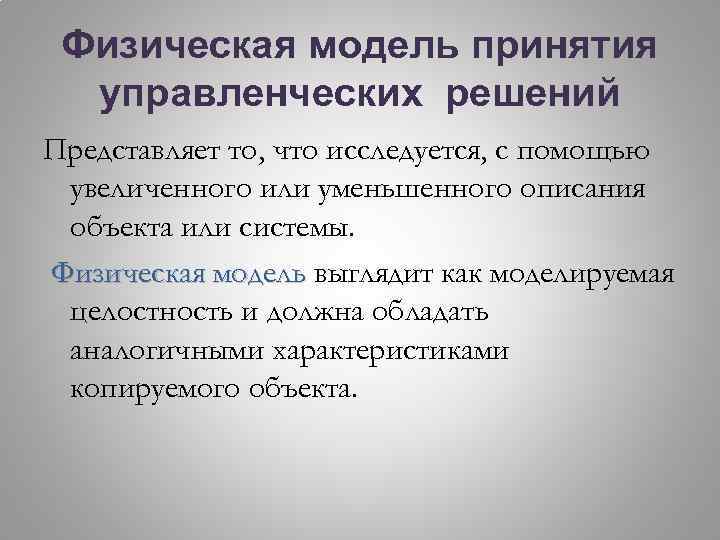 Физическая модель принятия управленческих решений

Представляет то, что исследуется, с помощью увеличенного или уменьшенного описания объекта или системы.

Физическая модель выглядит как моделируемая целостность и должна обладать аналогичными характеристиками копируемого объекта.